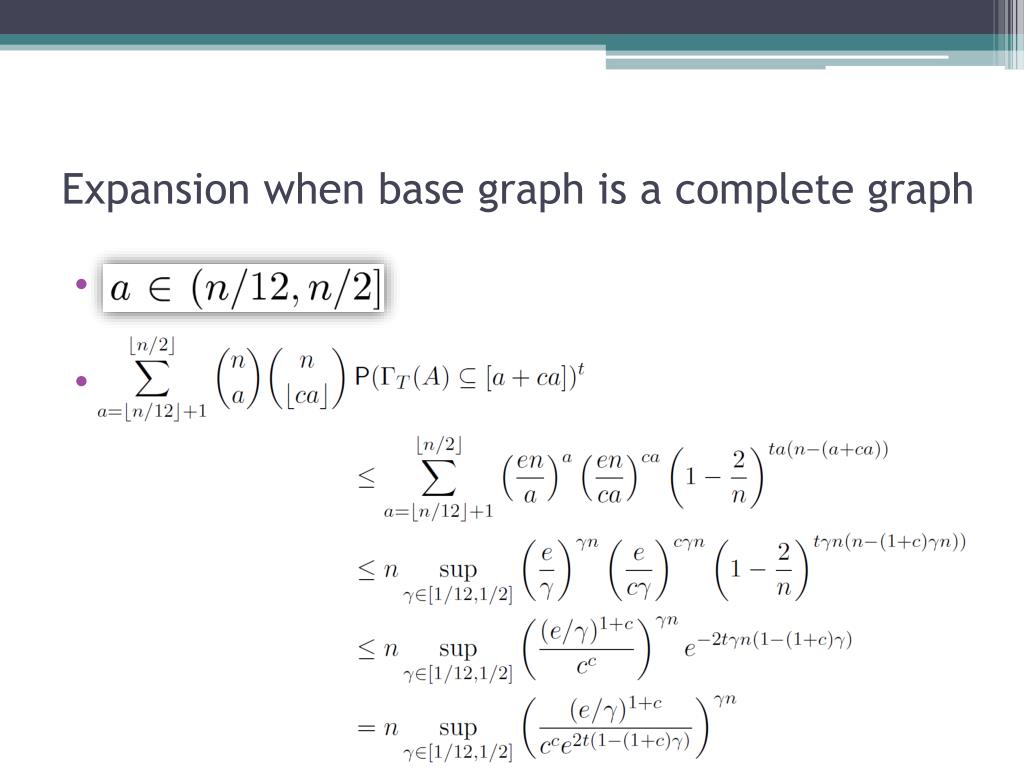 Expansion when base graph is a complete graph

• $a \in (n/12, n/2]$

• $\sum_{a=\lfloor n/12 \rfloor+1}^{\lfloor n/2 \rfloor} \binom{n}{a}\binom{n}{\lfloor ca \rfloor} \mathsf{P}(\Gamma_T(A) \subseteq [a+ca])^t$

$\leq \sum_{a=\lfloor n/12 \rfloor+1}^{\lfloor n/2 \rfloor} \left(\frac{en}{a}\right)^a \left(\frac{en}{ca}\right)^{ca} \left(1-\frac{2}{n}\right)^{ta(n-(a+ca))}$

$\leq n \sup_{\gamma \in [1/12,1/2]} \left(\frac{e}{\gamma}\right)^{\gamma n} \left(\frac{e}{c\gamma}\right)^{c\gamma n} \left(1-\frac{2}{n}\right)^{t\gamma n(n-(1+c)\gamma n))}$

$\leq n \sup_{\gamma \in [1/12,1/2]} \left(\frac{(e/\gamma)^{1+c}}{c^c}\right)^{\gamma n} e^{-2t\gamma n(1-(1+c)\gamma)}$

$= n \sup_{\gamma \in [1/12,1/2]} \left(\frac{(e/\gamma)^{1+c}}{c^c e^{2t(1-(1+c)\gamma)}}\right)^{\gamma n}$